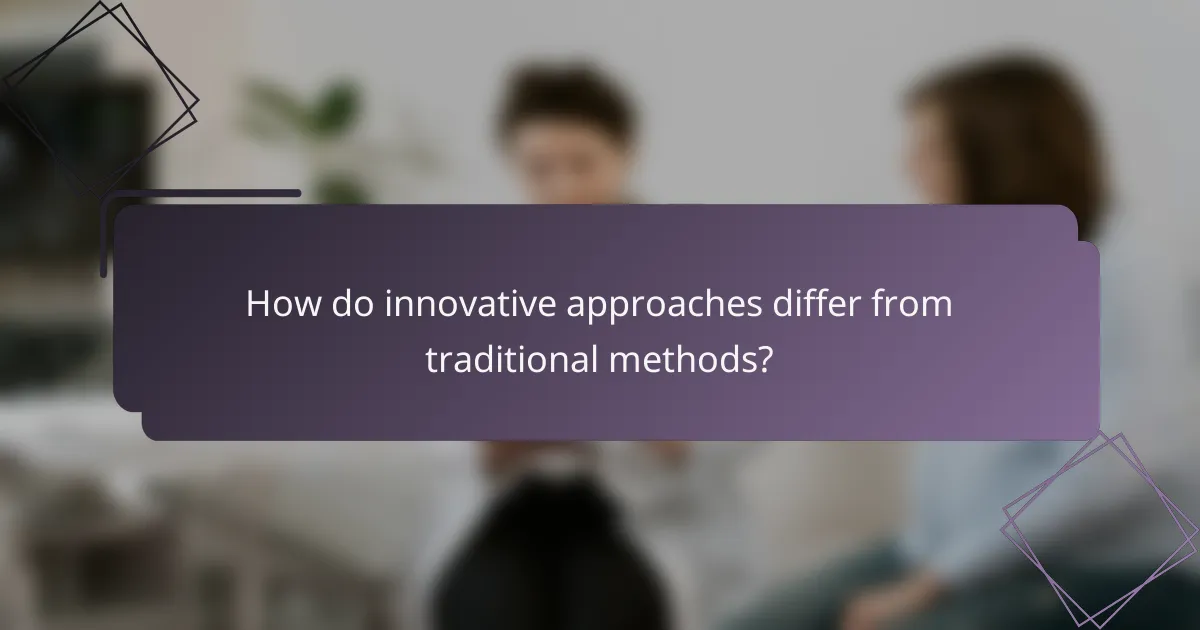 How do innovative approaches differ from traditional methods?